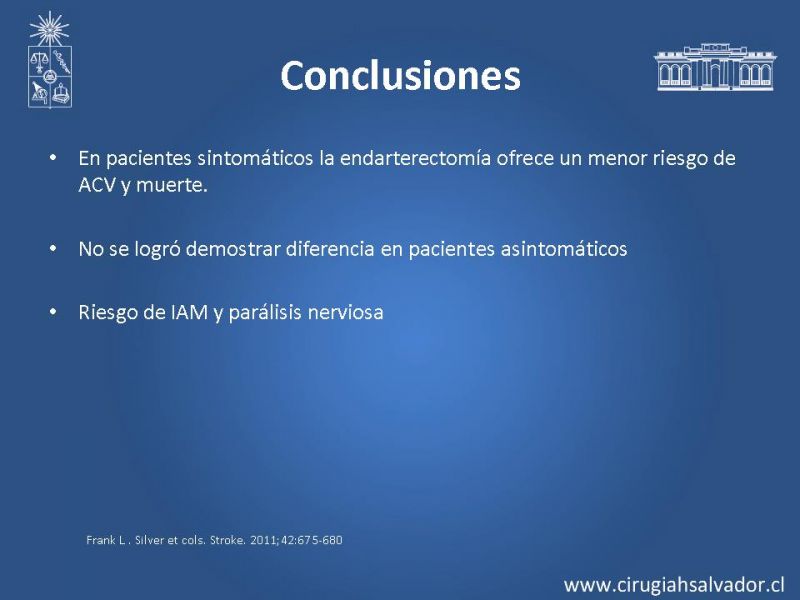 Conclusiones

• En pacientes sintomáticos la endarterectomía ofrece un menor riesgo de ACV y muerte.

• No se logró demostrar diferencia en pacientes asintomáticos

• Riesgo de IAM y parálisis nerviosa

Frank L . Silver et cols. Stroke. 2011;42:675-680

www.cirugiahsalvador.cl